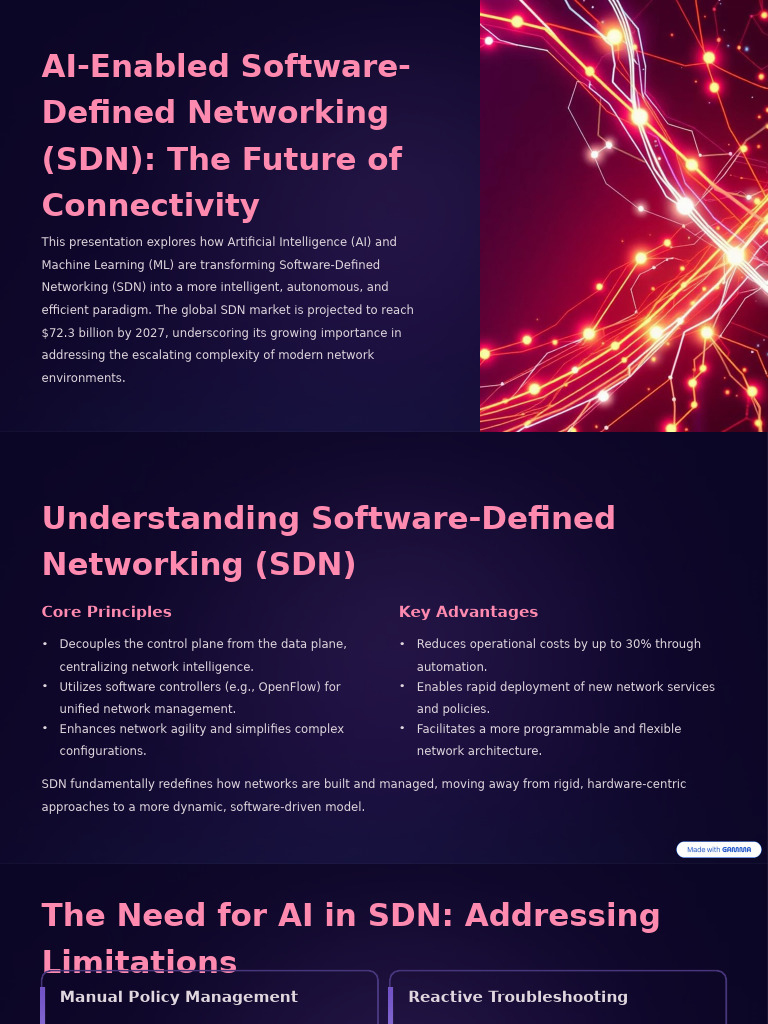 AI-Enabled Software-Defined Networking (SDN): The Future of Connectivity

This presentation explores how Artificial Intelligence (AI) and Machine Learning (ML) are transforming Software-Defined Networking (SDN) into a more intelligent, autonomous, and efficient paradigm. The global SDN market is projected to reach $72.3 billion by 2027, underscoring its growing importance in addressing the escalating complexity of modern network environments.

Understanding Software-Defined Networking (SDN)

Core Principles

• Decouples the control plane from the data plane, centralizing network intelligence.
• Utilizes software controllers (e.g., OpenFlow) for unified network management.
• Enhances network agility and simplifies complex configurations.

Key Advantages

• Reduces operational costs by up to 30% through automation.
• Enables rapid deployment of new network services and policies.
• Facilitates a more programmable and flexible network architecture.

SDN fundamentally redefines how networks are built and managed, moving away from rigid, hardware-centric approaches to a more dynamic, software-driven model.

Made with GAMMA

The Need for AI in SDN: Addressing Limitations

Manual Policy Management

Reactive Troubleshooting